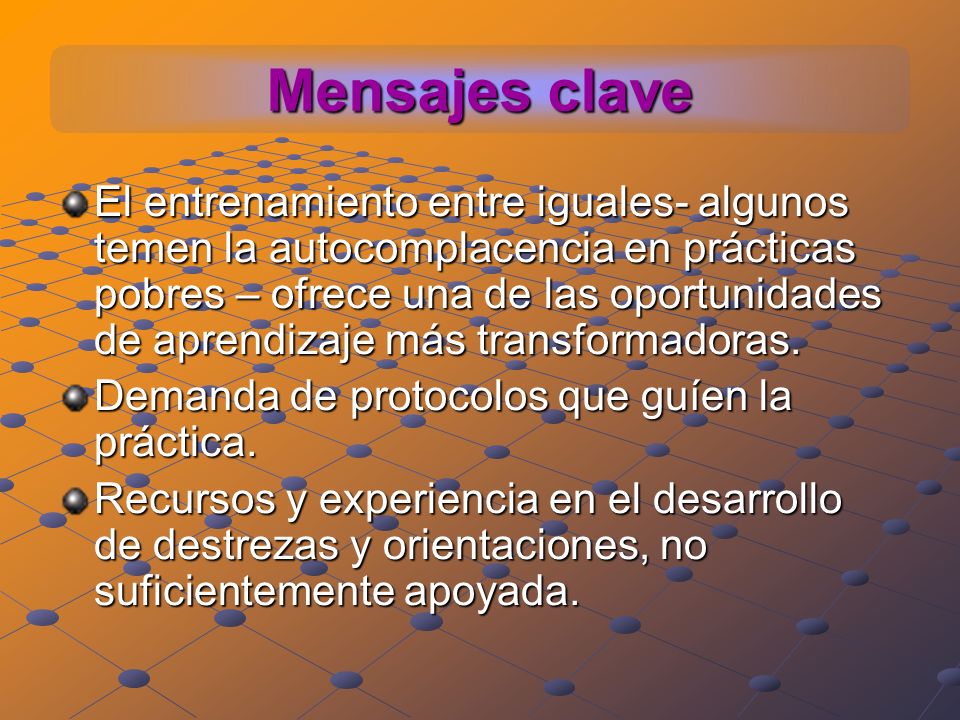 Mensajes clave

El entrenamiento entre iguales- algunos temen la autocomplacencia en prácticas pobres – ofrece una de las oportunidades de aprendizaje más transformadoras.

Demanda de protocolos que guíen la práctica.

Recursos y experiencia en el desarrollo de destrezas y orientaciones, no suficientemente apoyada.